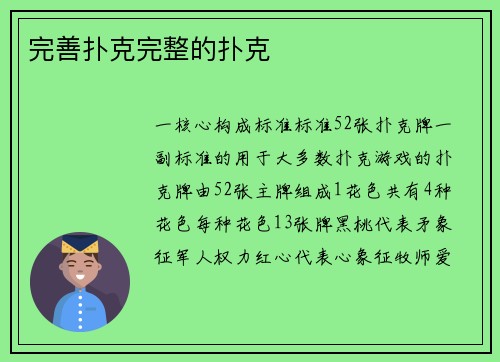 完善扑克完整的扑克

一核心构成标准标准52张扑克牌一副标准的用于大多数扑克游戏的扑克牌由52张主牌组成1花色共有4种花色每种花色13张牌黑桃代表矛象征军人权力红心代表心象征牧师爱